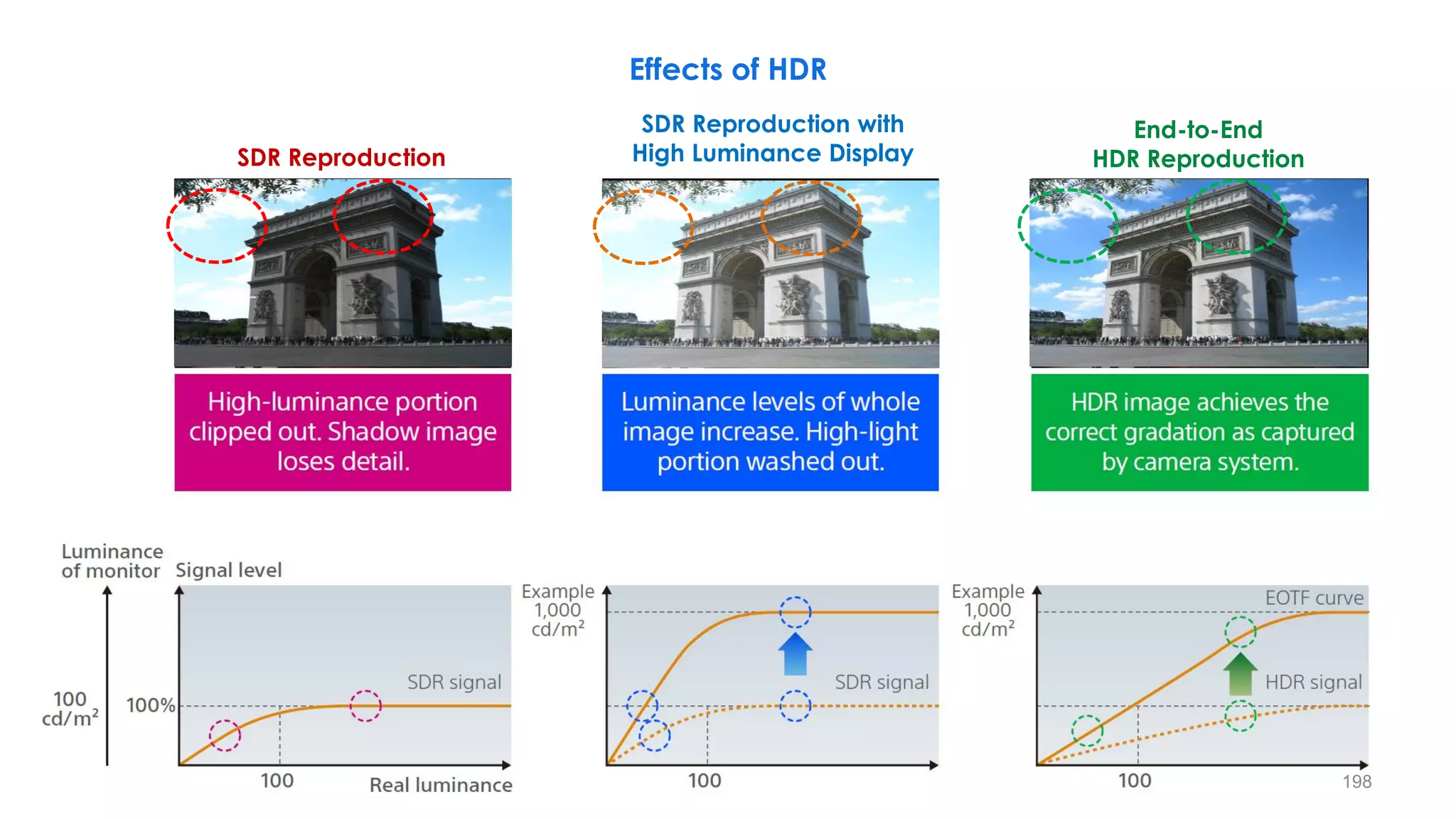 Effects of HDR

SDR Reproduction

SDR Reproduction with High Luminance Display

End-to-End HDR Reproduction

High-luminance portion clipped out. Shadow image loses detail.

Luminance levels of whole image increase. High-light portion washed out.

HDR image achieves the correct gradation as captured by camera system.

Luminance of monitor

Signal level

100 cd/m²

100%

SDR signal

100

Real luminance

Example 1,000 cd/m²

SDR signal

100

Example 1,000 cd/m²

EOTF curve

HDR signal

100

198